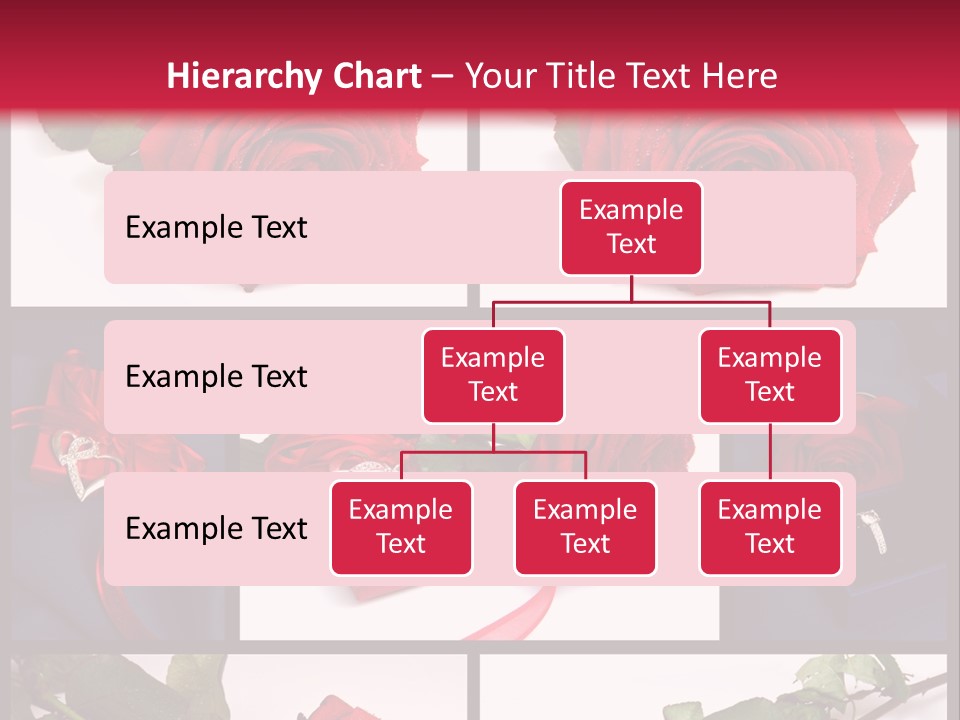 Hierarchy Chart – Your Title Text Here

Example Text

Example Text

Example Text

Example Text

Example Text

Example Text

Example Text

Example Text

Example Text